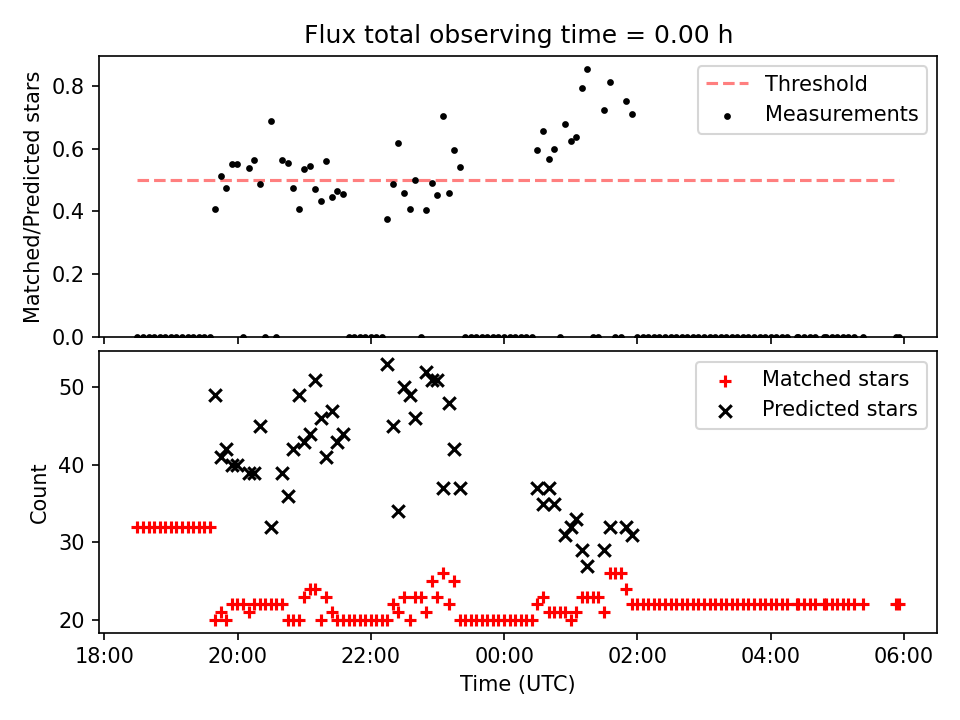 Flux total observing time = 0.00 h

Matched/Predicted stars

0.8
0.6
0.4
0.2
0.0

Threshold
Measurements

Count

50
40
30
20

Matched stars
Predicted stars

18:00
20:00
22:00
00:00
02:00
04:00
06:00

Time (UTC)